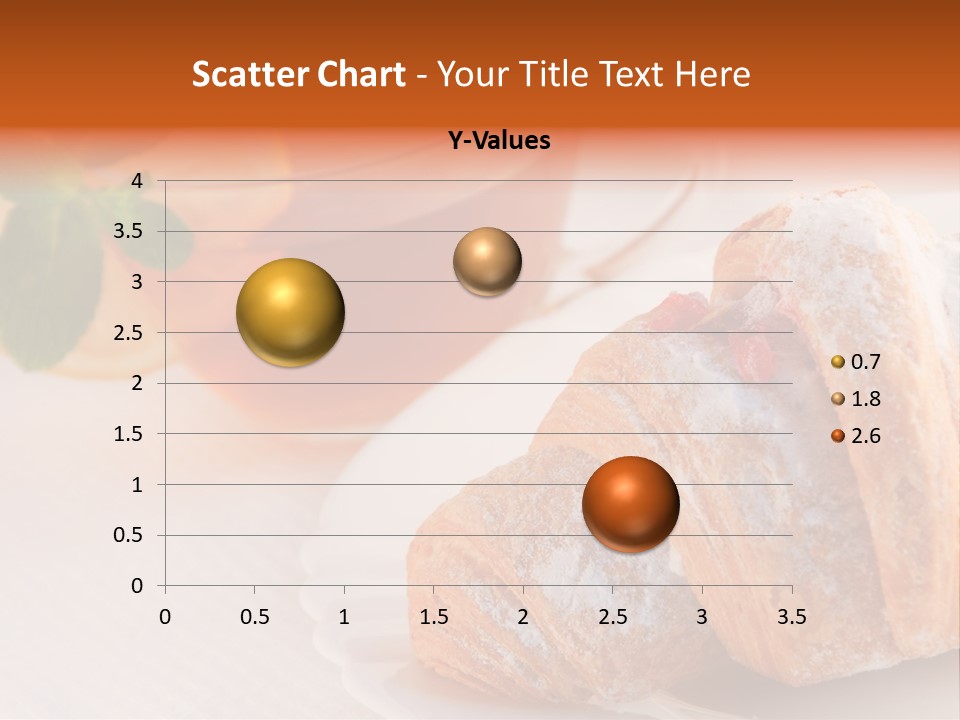 Scatter Chart - Your Title Text Here

Y-Values

4
3.5
3
2.5
2
1.5
1
0.5
0

0 0.5 1 1.5 2 2.5 3 3.5

0.7
1.8
2.6